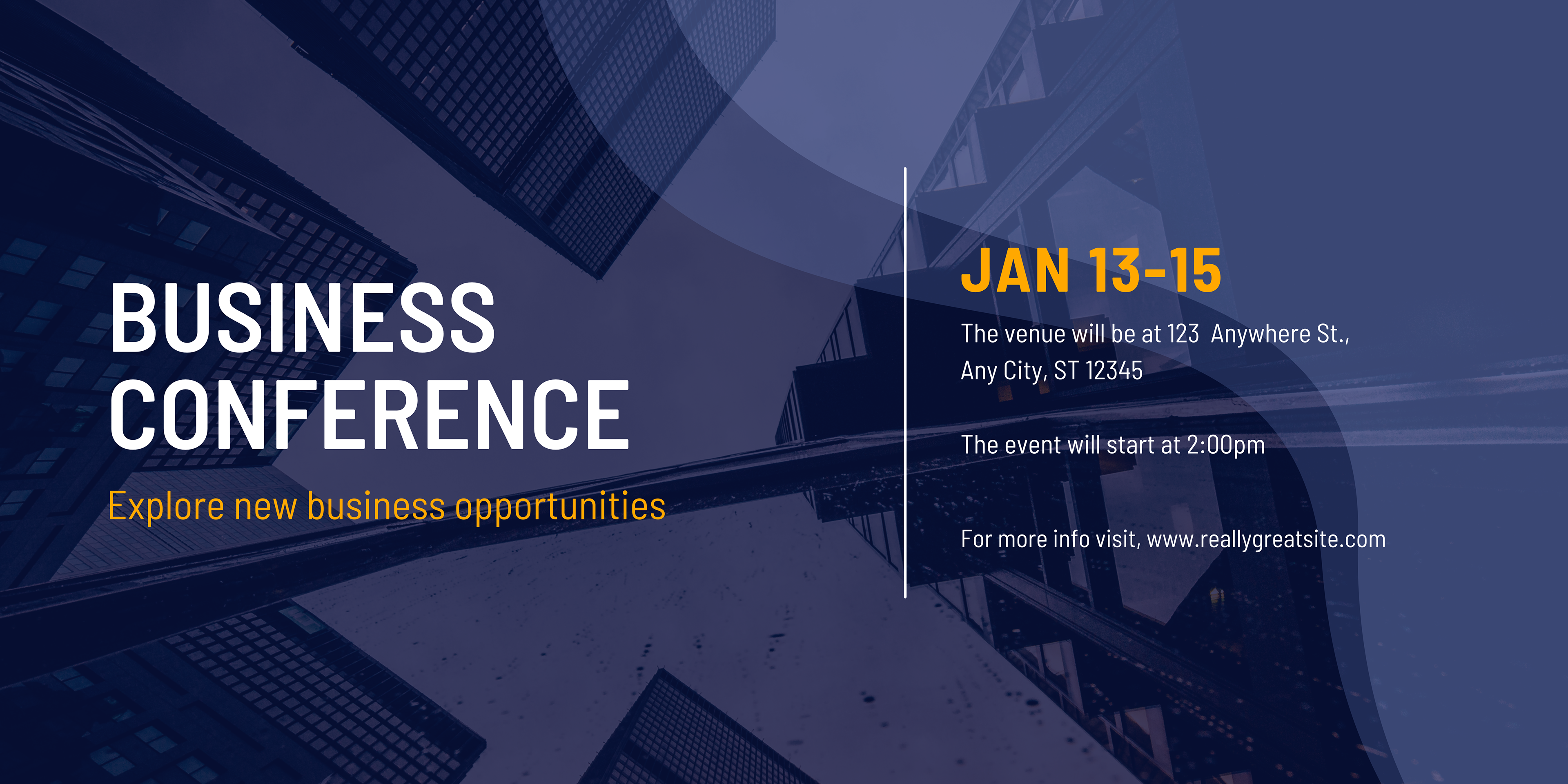 BUSINESS CONFERENCE

Explore new business opportunities

JAN 13-15

The venue will be at 123 Anywhere St., Any City, ST 12345

The event will start at 2:00pm

For more info visit, www.reallygreatsite.com